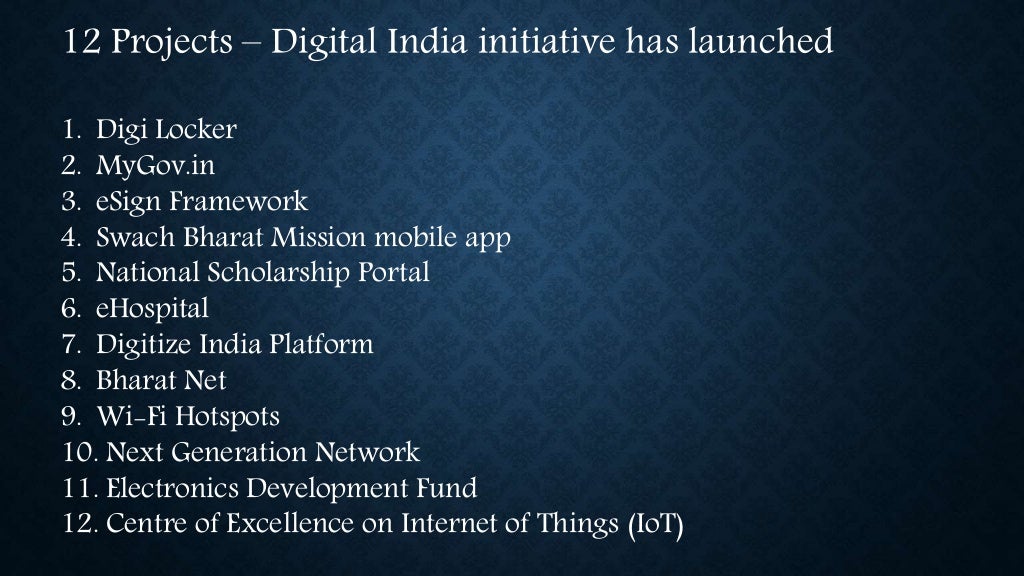 12 Projects – Digital India initiative has launched

1. Digi Locker
2. MyGov.in
3. eSign Framework
4. Swach Bharat Mission mobile app
5. National Scholarship Portal
6. eHospital
7. Digitize India Platform
8. Bharat Net
9. Wi-Fi Hotspots
10. Next Generation Network
11. Electronics Development Fund
12. Centre of Excellence on Internet of Things (IoT)